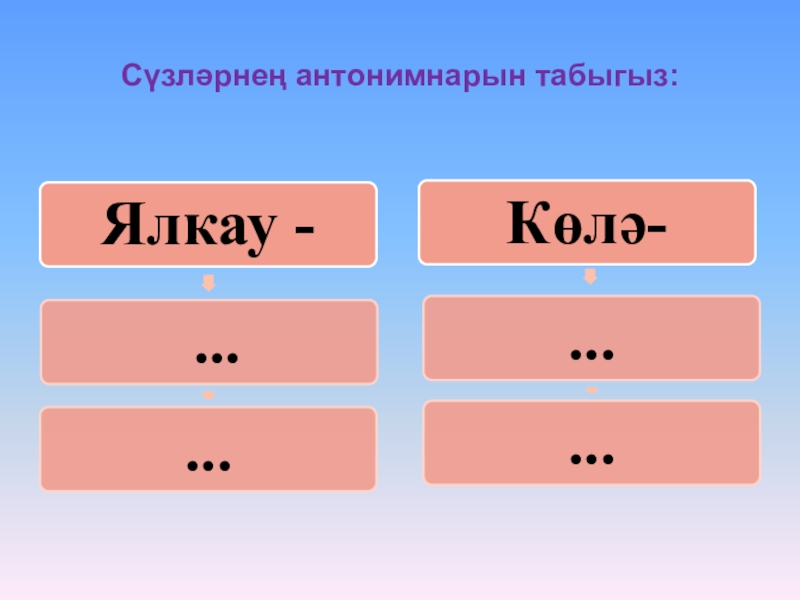 Сүзләрнең антонимнарын табыгыз:

Ялкау -

...

...

Көлә-

...

...